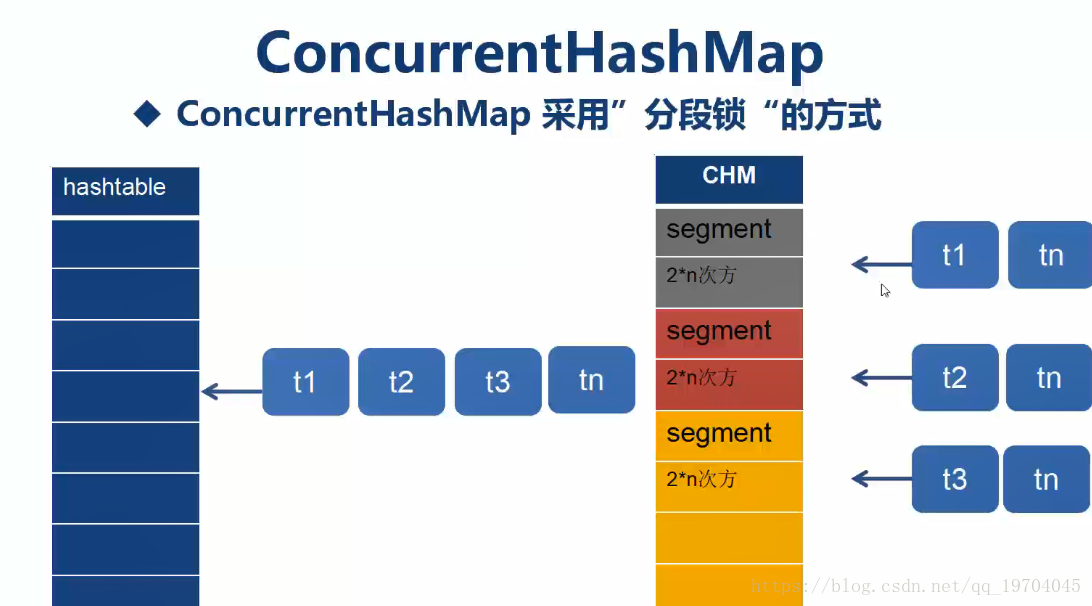 ConcurrentHashMap

◆ ConcurrentHashMap 采用”分段锁“的方式

hashtable

t1 t2 t3 tn

CHM

segment

2*n次方

segment

2*n次方

segment

2*n次方

t1 tn

t2 tn

t3 tn

https://blog.csdn.net/qq_19704045